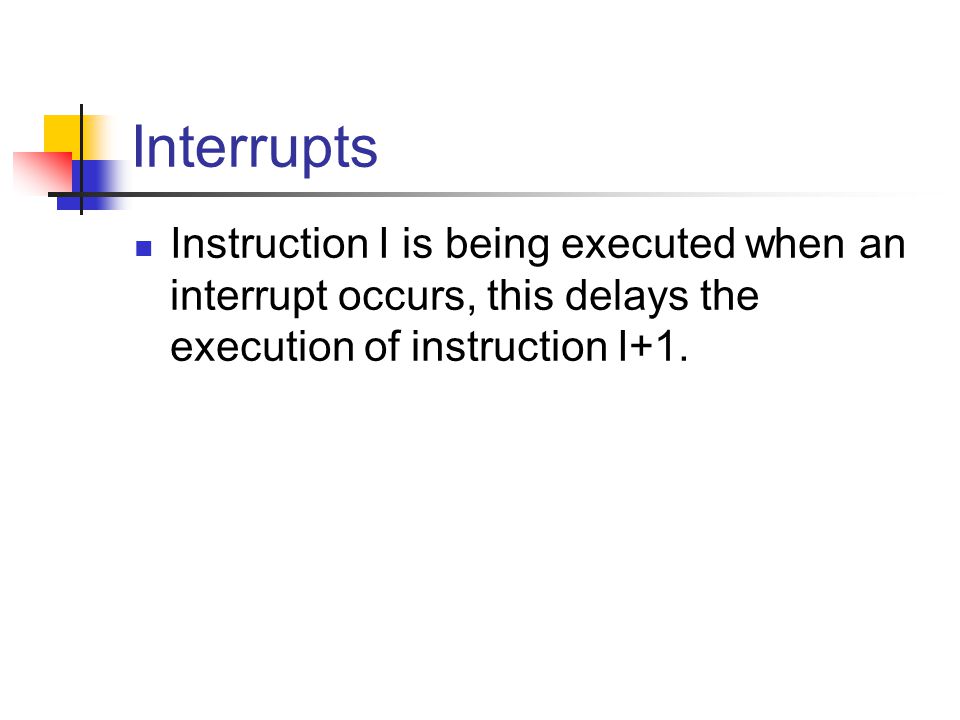 Interrupts

Instruction I is being executed when an interrupt occurs, this delays the execution of instruction I+1.